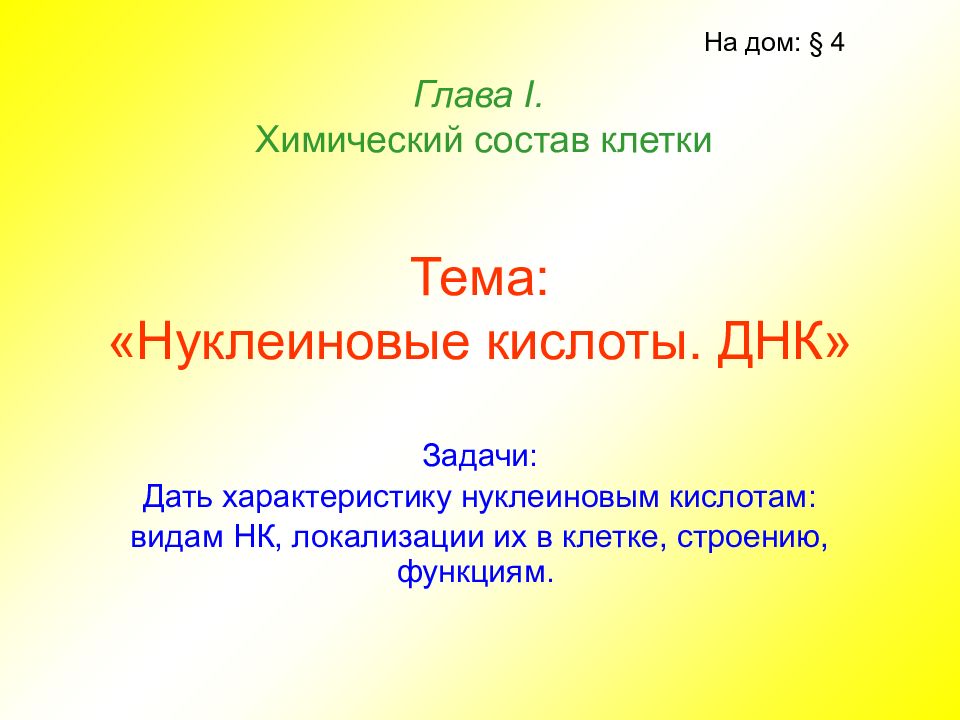 На дом: § 4

Глава I.
Химический состав клетки

Тема:
«Нуклеиновые кислоты. ДНК»

Задачи:
Дать характеристику нуклеиновым кислотам: видам НК, локализации их в клетке, строению, функциям.